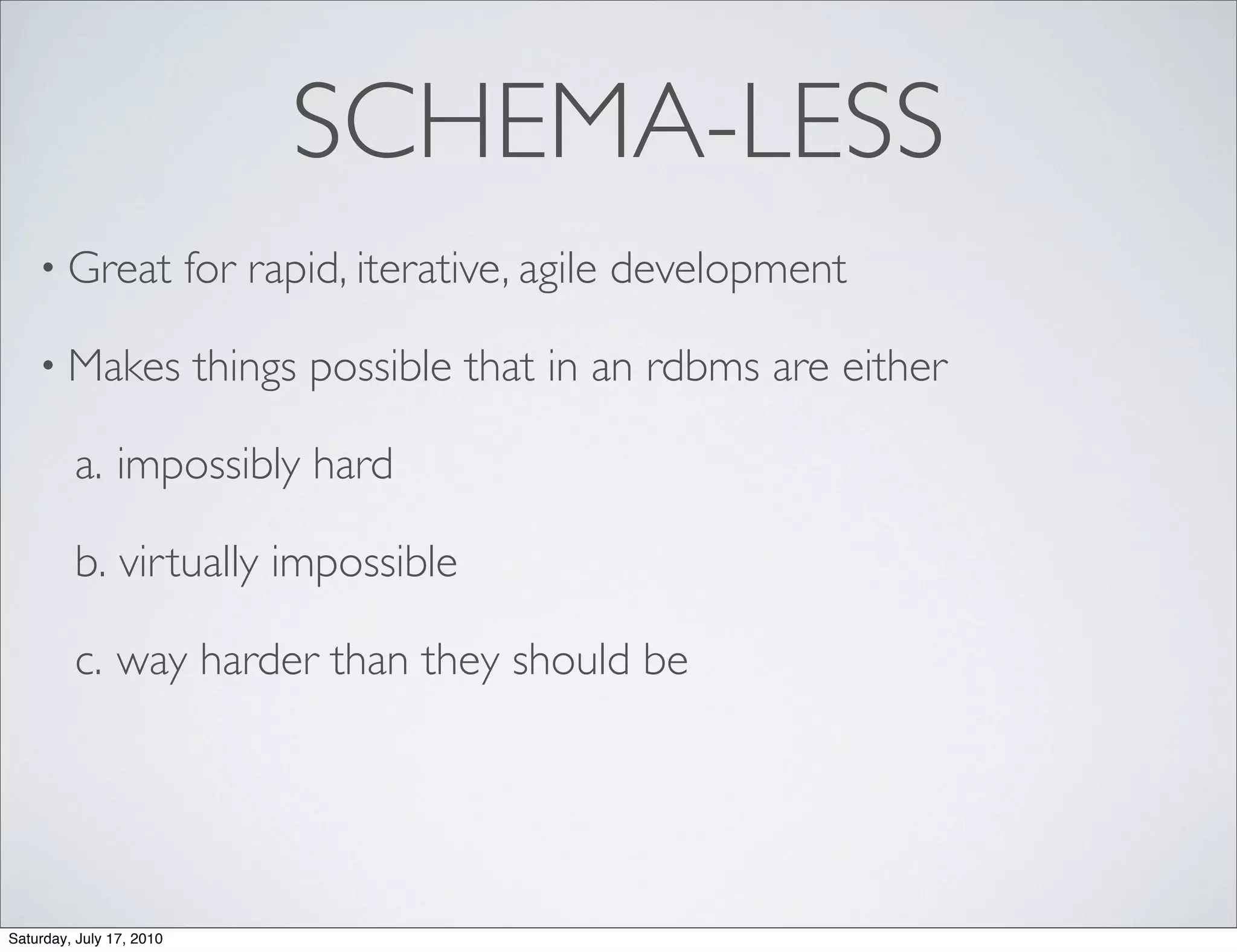 SCHEMA-LESS

• Great for rapid, iterative, agile development

• Makes things possible that in an rdbms are either

a. impossibly hard

b. virtually impossible

c. way harder than they should be

Saturday, July 17, 2010